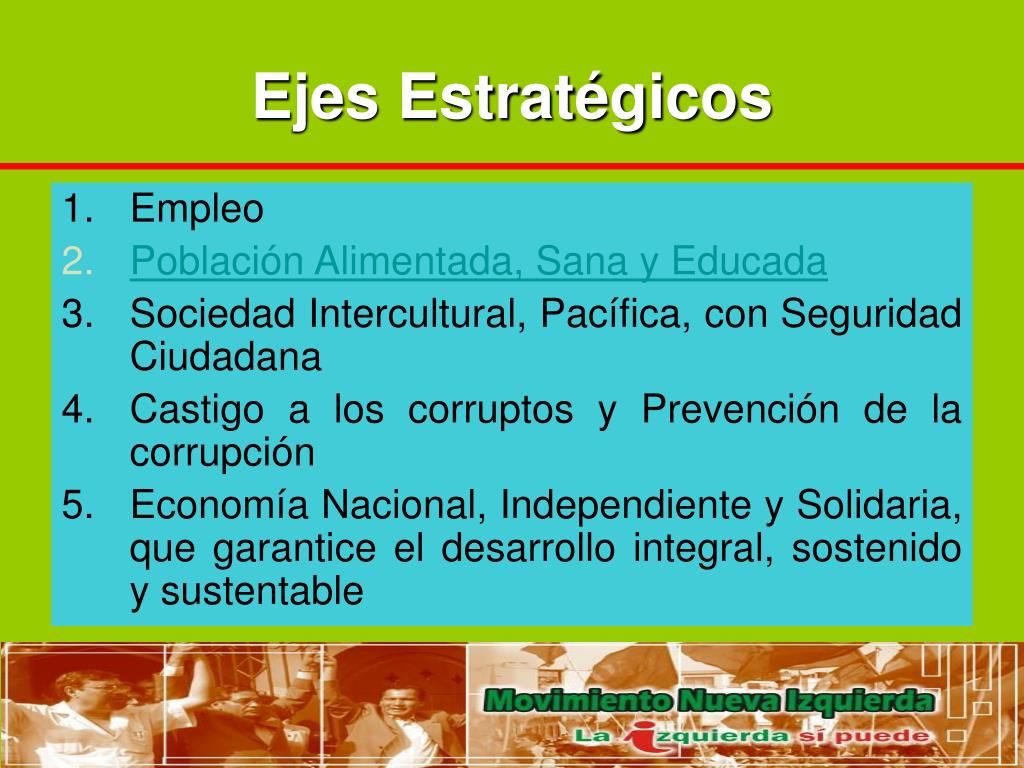 Ejes Estratégicos

1. Empleo
2. Población Alimentada, Sana y Educada
3. Sociedad Intercultural, Pacífica, con Seguridad Ciudadana
4. Castigo a los corruptos y Prevención de la corrupción
5. Economía Nacional, Independiente y Solidaria, que garantice el desarrollo integral, sostenido y sustentable

Movimiento Nueva Izquierda
La izquierda sí puede